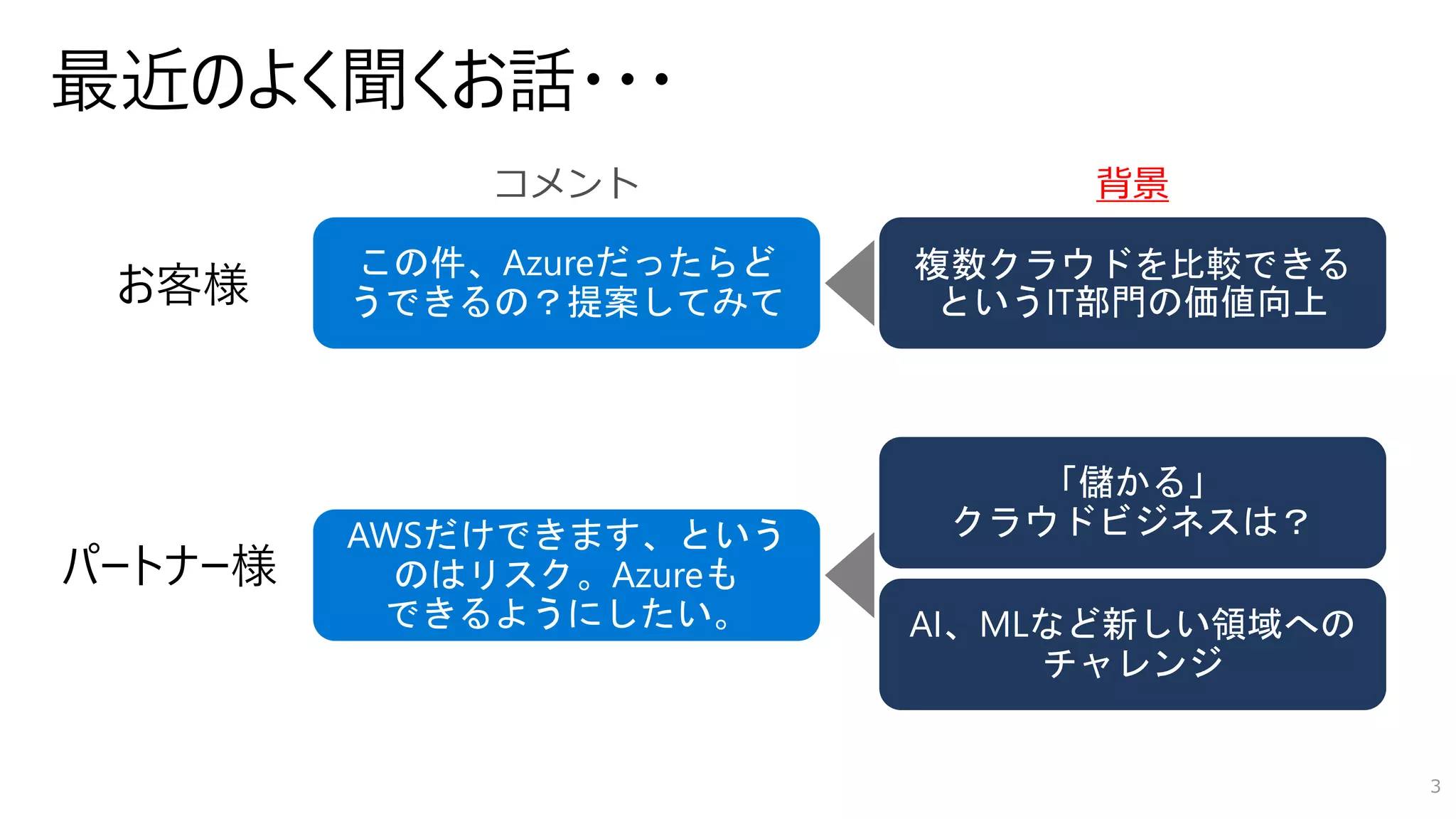 最近のよく聞くお話・・・

コメント

背景

お客様

この件、Azureだったらどうできるの？提案してみて

複数クラウドを比較できるというIT部門の価値向上

パートナー様

AWSだけできます、というのはリスク。Azureもできるようにしたい。

「儲かる」クラウドビジネスは？

AI、MLなど新しい領域へのチャレンジ

3